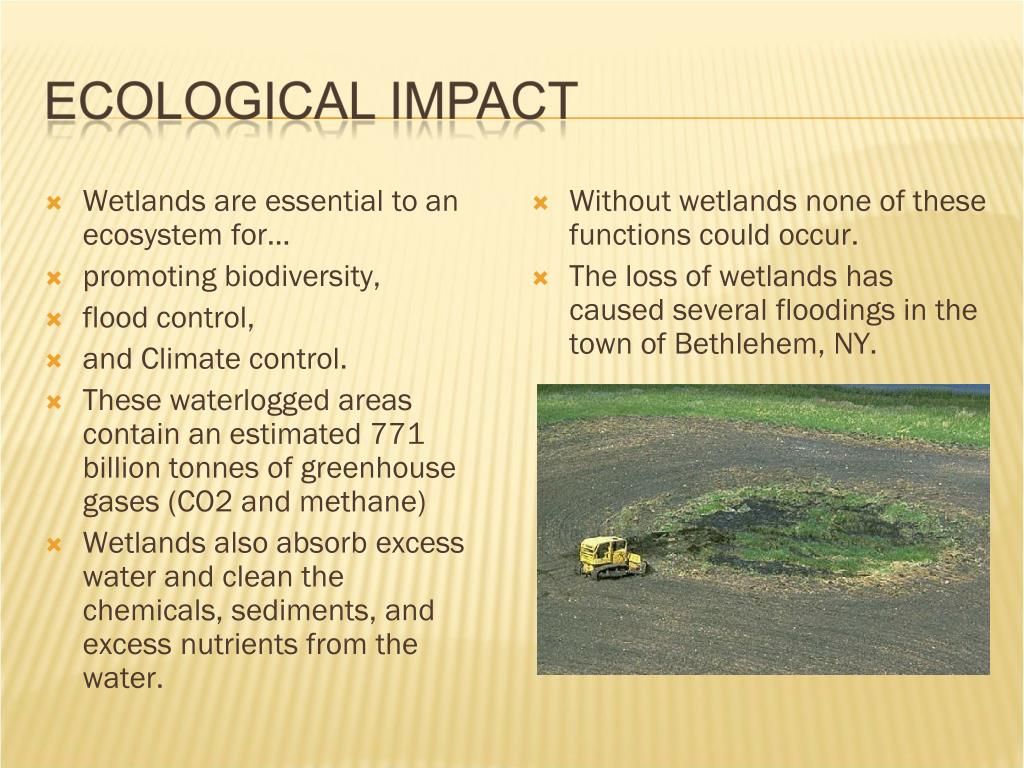 ECOLOGICAL IMPACT

Wetlands are essential to an ecosystem for…

promoting biodiversity,

flood control,

and Climate control.

These waterlogged areas contain an estimated 771 billion tonnes of greenhouse gases (CO2 and methane)

Wetlands also absorb excess water and clean the chemicals, sediments, and excess nutrients from the water.

Without wetlands none of these functions could occur.

The loss of wetlands has caused several floodings in the town of Bethlehem, NY.